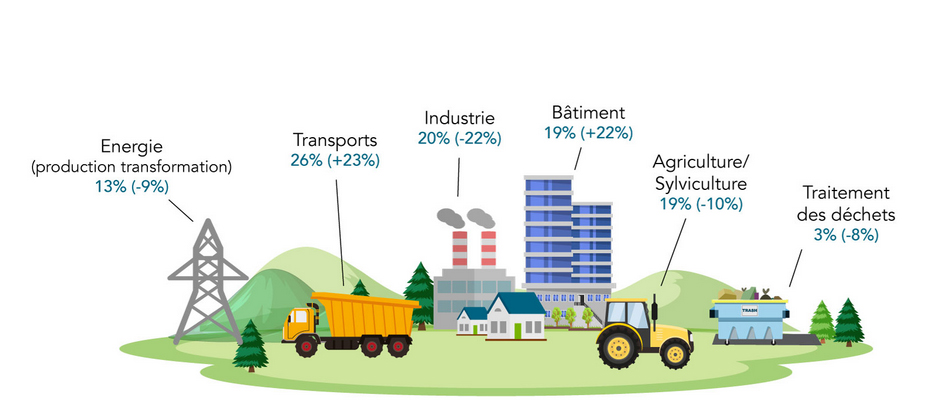 Energie
(production transformation)
13% (-9%)

Transports
26% (+23%)

Industrie
20% (-22%)

Bâtiment
19% (+22%)

Agriculture/
Sylviculture
19% (-10%)

Traitement
des déchets
3% (-8%)

TRASH